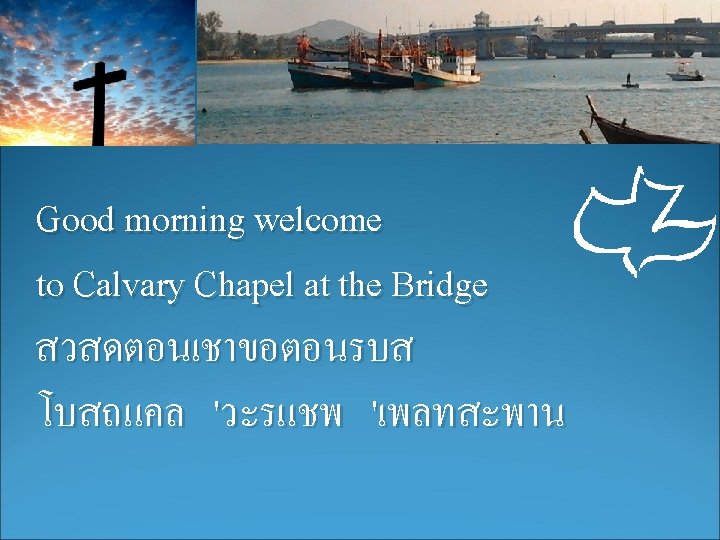 Good morning welcome

to Calvary Chapel at the Bridge

สวสดตอนเชาขอตอนรบส

โบสถแคล 'วะรแชพ 'เพลทสะพาน